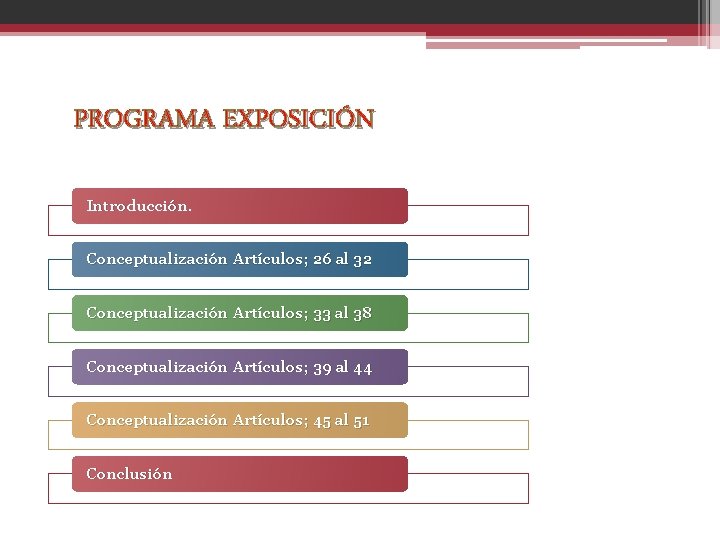 PROGRAMA EXPOSICIÓN

Introducción.

Conceptualización Artículos; 26 al 32

Conceptualización Artículos; 33 al 38

Conceptualización Artículos; 39 al 44

Conceptualización Artículos; 45 al 51

Conclusión